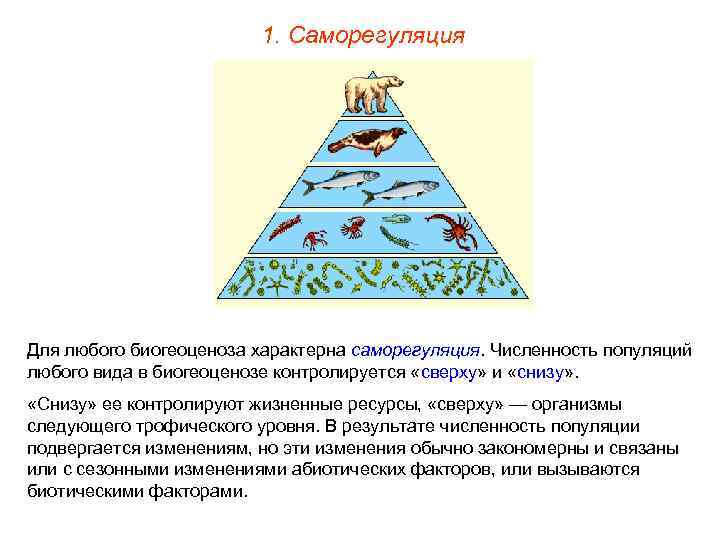 1. Саморегуляция

Для любого биогеоценоза характерна саморегуляция. Численность популяций любого вида в биогеоценозе контролируется «сверху» и «снизу».

«Снизу» ее контролируют жизненные ресурсы, «сверху» — организмы следующего трофического уровня. В результате численность популяции подвергается изменениям, но эти изменения обычно закономерны и связаны или с сезонными изменениями абиотических факторов, или вызываются биотическими факторами.